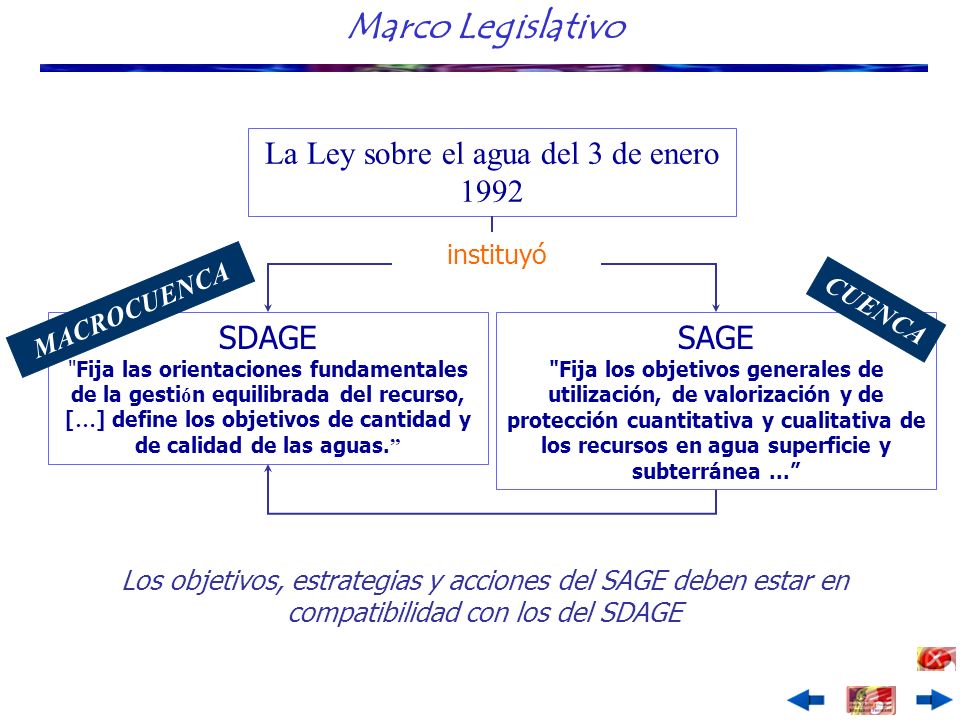 Marco Legislativo

La Ley sobre el agua del 3 de enero 1992

instituyó

MACROCUENCA

SDAGE
"Fija las orientaciones fundamentales de la gestión equilibrada del recurso, […] define los objetivos de cantidad y de calidad de las aguas."

CUENCA

SAGE
"Fija los objetivos generales de utilización, de valorización y de protección cuantitativa y cualitativa de los recursos en agua superficie y subterránea …"

Los objetivos, estrategias y acciones del SAGE deben estar en compatibilidad con los del SDAGE